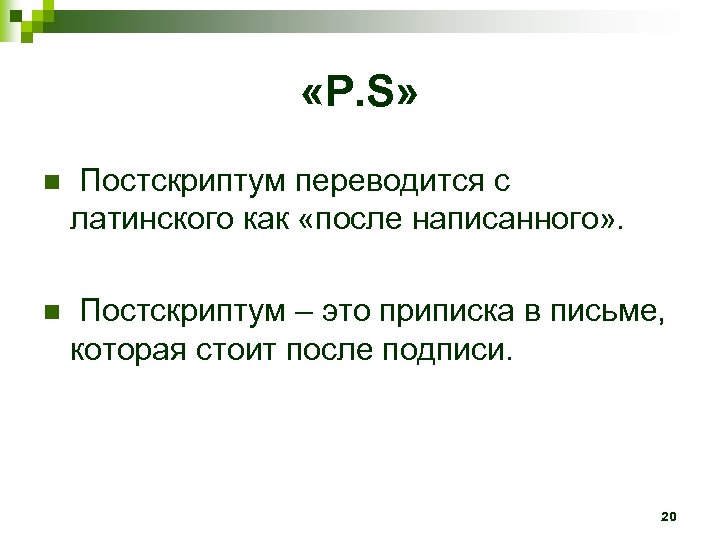 «P.S»

Постскриптум переводится с латинского как «после написанного».

Постскриптум – это приписка в письме, которая стоит после подписи.

20